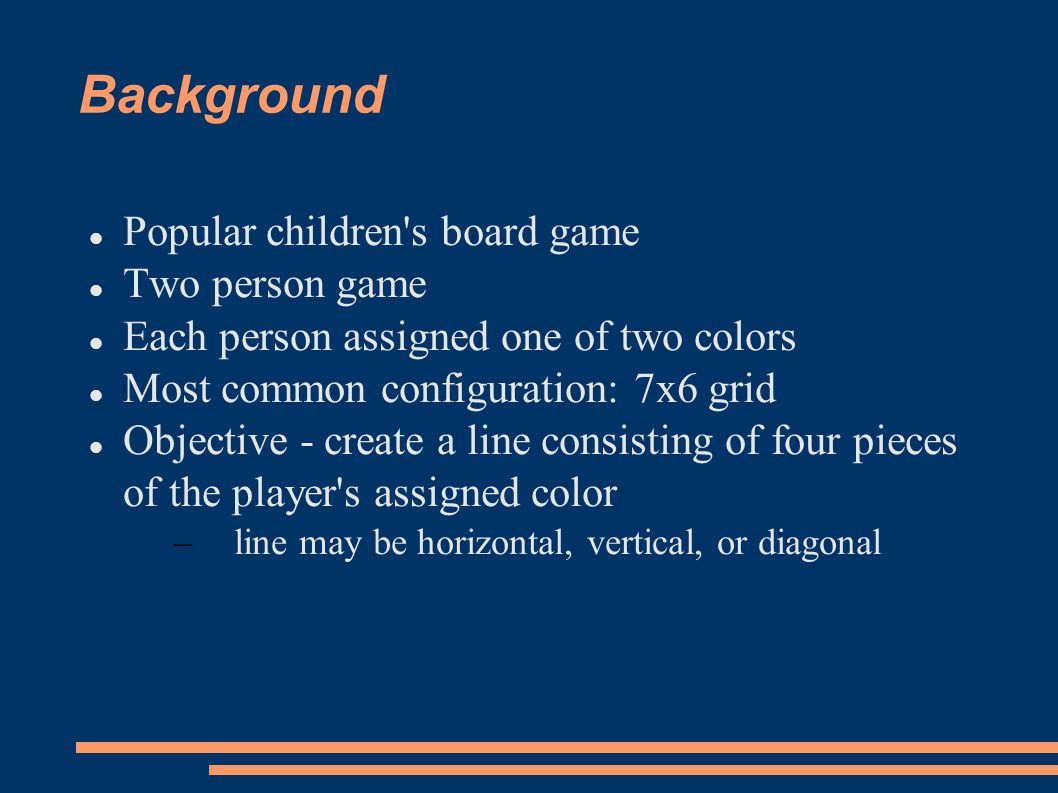 Background

- Popular children's board game
- Two person game
- Each person assigned one of two colors
- Most common configuration: 7x6 grid
- Objective - create a line consisting of four pieces of the player's assigned color
  – line may be horizontal, vertical, or diagonal